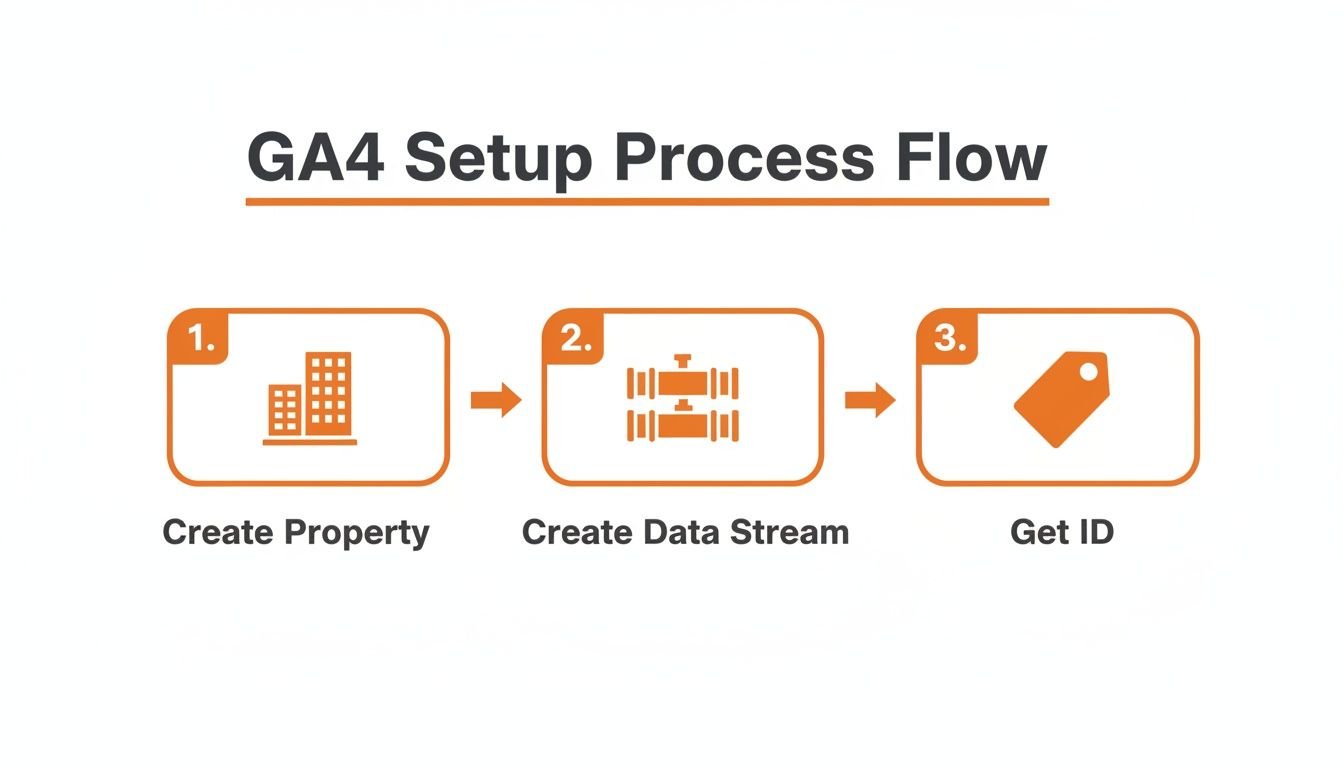 GA4 Setup Process Flow

1.

Create Property

2.

Create Data Stream

3.

Get ID